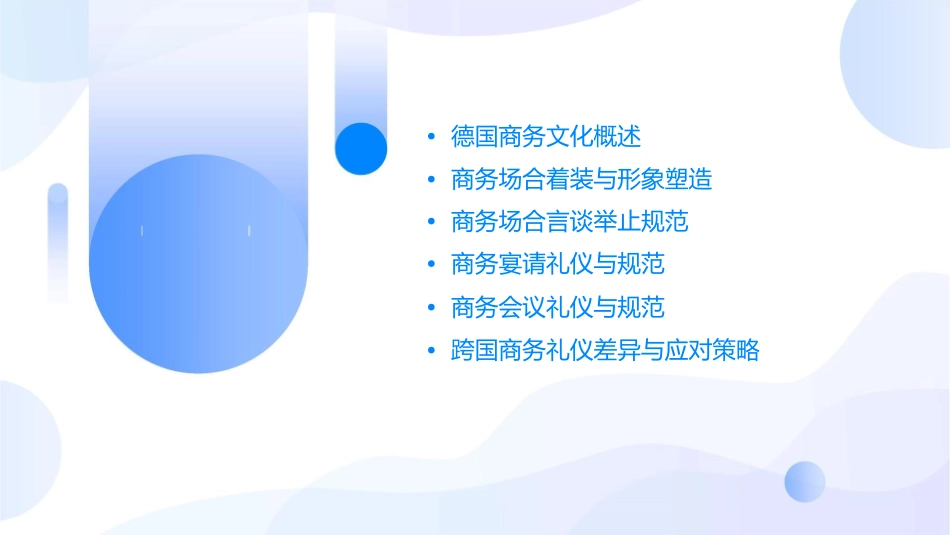 • 德国商务文化概述
• 商务场合着装与形象塑造
• 商务场合言谈举止规范
• 商务宴请礼仪与规范
• 商务会议礼仪与规范
• 跨国商务礼仪差异与应对策略